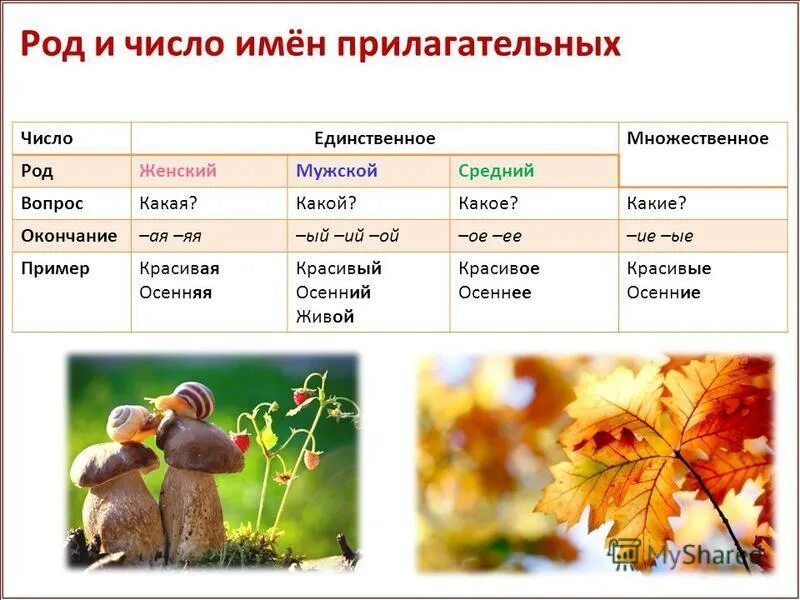 Род и число имён прилагательных

| Число | Единственное | | | Множественное |
|---|---|---|---|---|
| Род | Женский | Мужской | Средний | |
| Вопрос | Какая? | Какой? | Какое? | Какие? |
| Окончание | –ая –яя | –ый –ий –ой | –ое –ее | –ие –ые |
| Пример | Красивая Осенняя | Красивый Осенний Живой | Красивое Осеннее | Красивые Осенние |

MyShared